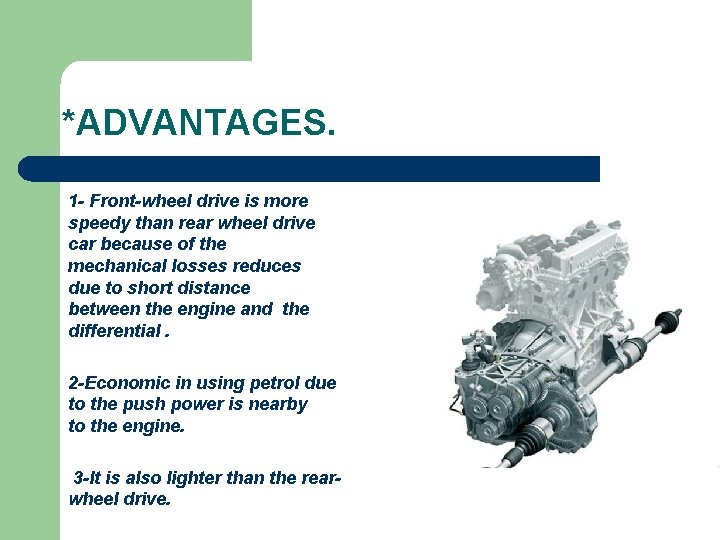 *ADVANTAGES.

1- Front-wheel drive is more speedy than rear wheel drive car because of the mechanical losses reduces due to short distance between the engine and the differential .

2-Economic in using petrol due to the push power is nearby to the engine.

3-It is also lighter than the rear-wheel drive.